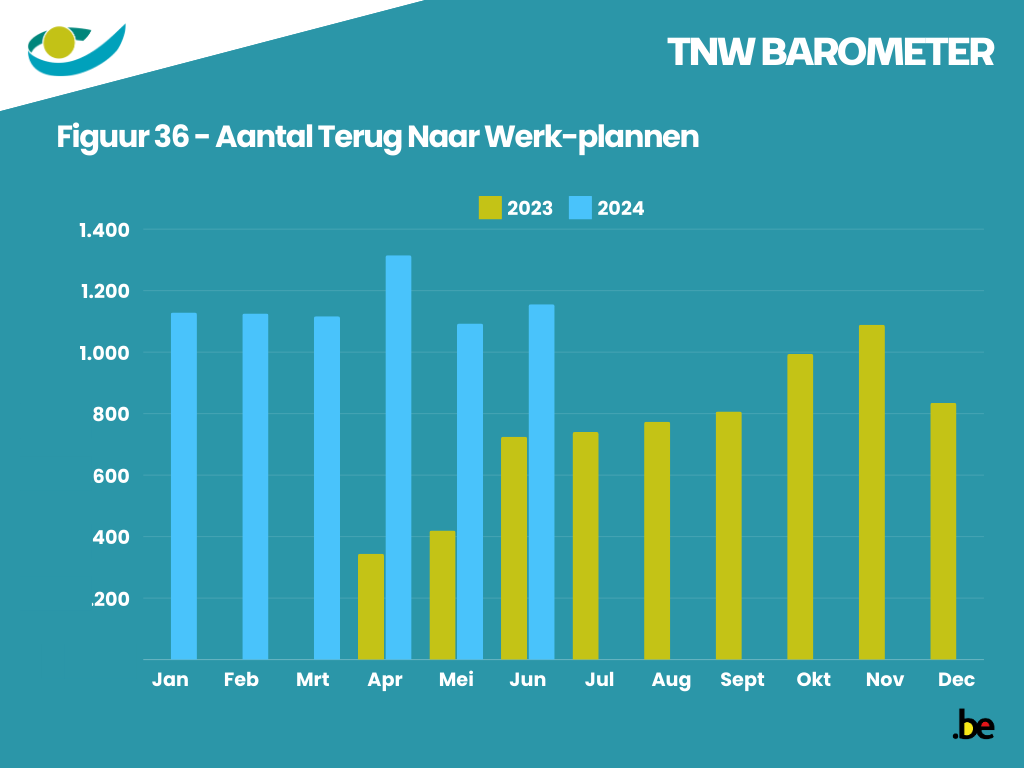 TNW BAROMETER

Figuur 36 - Aantal Terug Naar Werk-plannen

2023 2024

1.400
1.200
1.000
800
600
400
.200

Jan Feb Mrt Apr Mei Jun Jul Aug Sept Okt Nov Dec

.be